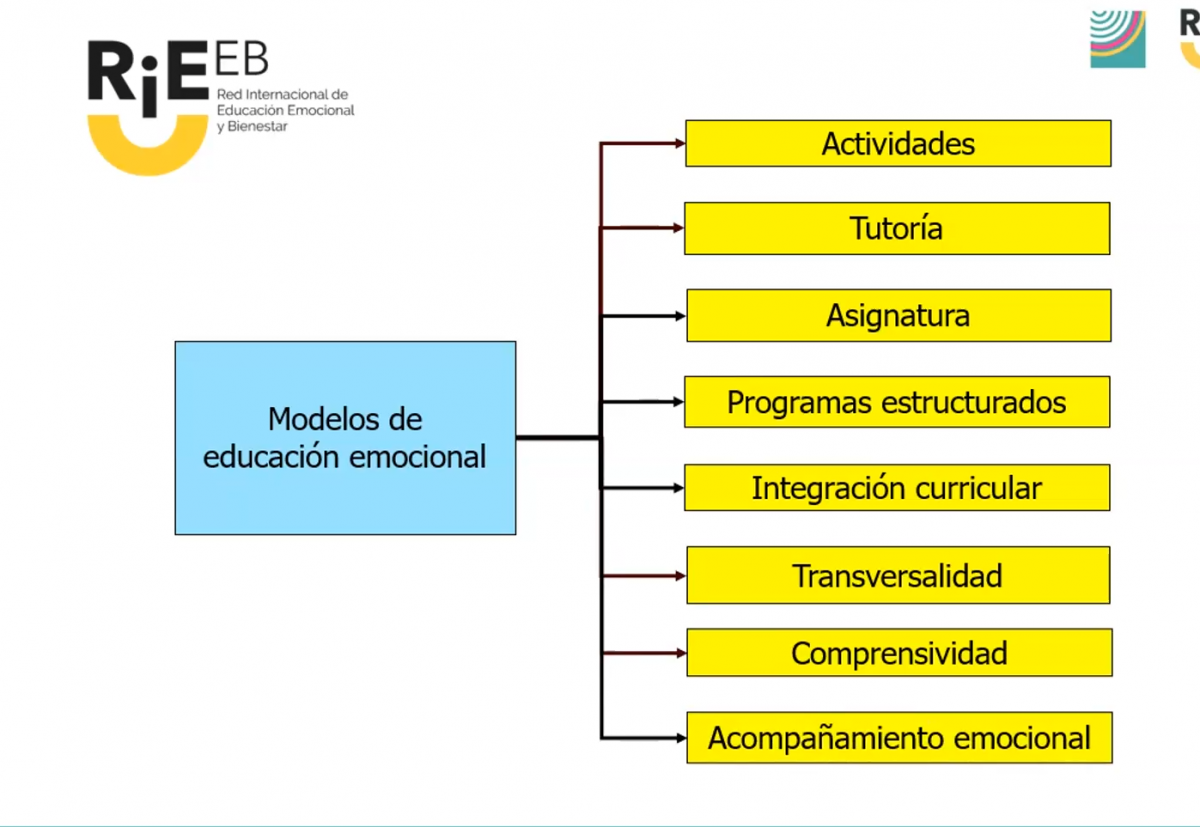 RiEEB
Red Internacional de Educación Emocional y Bienestar

R

Modelos de educación emocional

Actividades

Tutoría

Asignatura

Programas estructurados

Integración curricular

Transversalidad

Comprensividad

Acompañamiento emocional